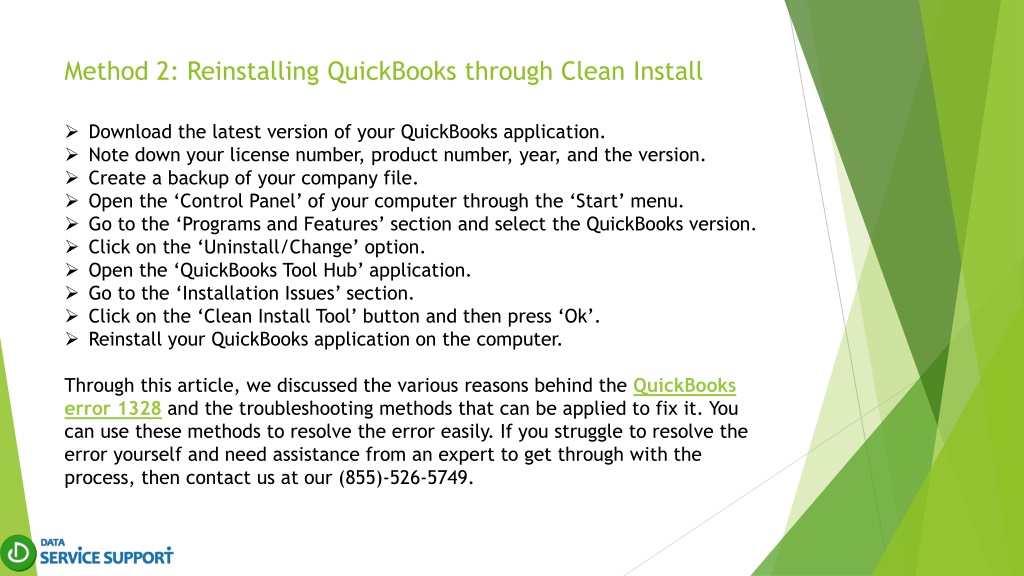 Method 2: Reinstalling QuickBooks through Clean Install

➢ Download the latest version of your QuickBooks application.
➢ Note down your license number, product number, year, and the version.
➢ Create a backup of your company file.
➢ Open the ‘Control Panel’ of your computer through the ‘Start’ menu.
➢ Go to the ‘Programs and Features’ section and select the QuickBooks version.
➢ Click on the ‘Uninstall/Change’ option.
➢ Open the ‘QuickBooks Tool Hub’ application.
➢ Go to the ‘Installation Issues’ section.
➢ Click on the ‘Clean Install Tool’ button and then press ‘Ok’.
➢ Reinstall your QuickBooks application on the computer.

Through this article, we discussed the various reasons behind the QuickBooks error 1328 and the troubleshooting methods that can be applied to fix it. You can use these methods to resolve the error easily. If you struggle to resolve the error yourself and need assistance from an expert to get through with the process, then contact us at our (855)-526-5749.

DATA SERVICE SUPPORT